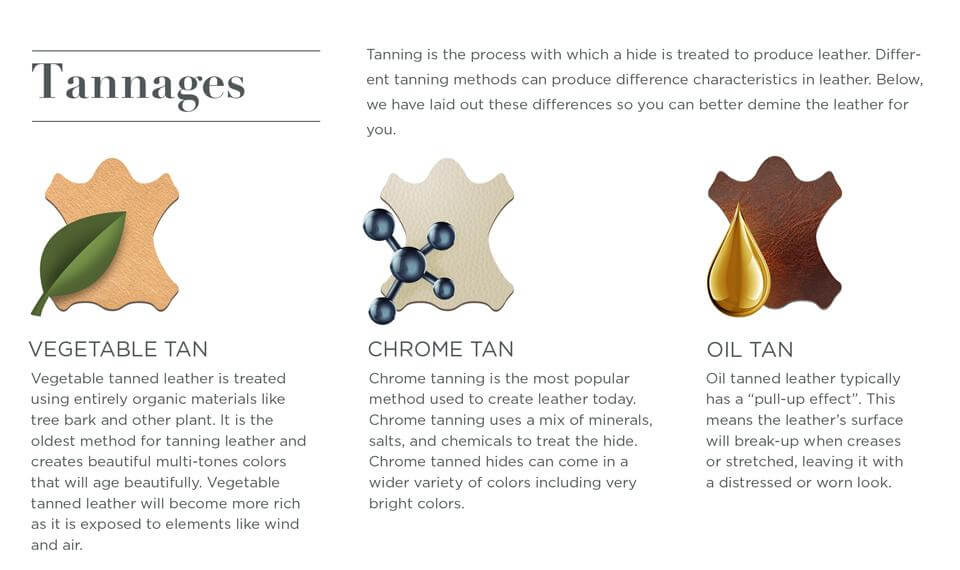 Tannages

Tanning is the process with which a hide is treated to produce leather. Different tanning methods can produce difference characteristics in leather. Below, we have laid out these differences so you can better demine the leather for you.

VEGETABLE TAN

Vegetable tanned leather is treated using entirely organic materials like tree bark and other plant. It is the oldest method for tanning leather and creates beautiful multi-tones colors that will age beautifully. Vegetable tanned leather will become more rich as it is exposed to elements like wind and air.

CHROME TAN

Chrome tanning is the most popular method used to create leather today. Chrome tanning uses a mix of minerals, salts, and chemicals to treat the hide. Chrome tanned hides can come in a wider variety of colors including very bright colors.

OIL TAN

Oil tanned leather typically has a "pull-up effect". This means the leather's surface will break-up when creases or stretched, leaving it with a distressed or worn look.